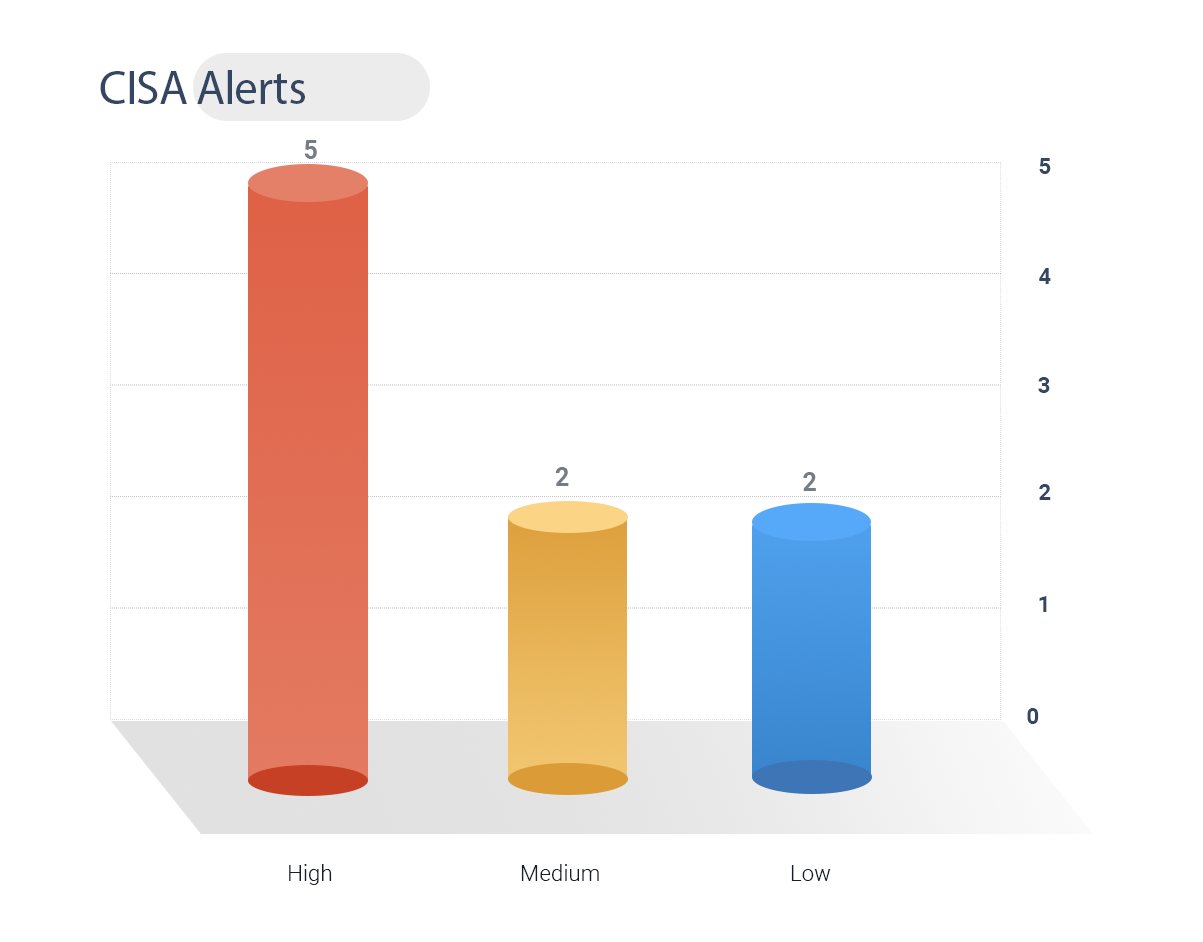 CISA Alerts

5
2
2

5
4
3
2
1
0

High
Medium
Low